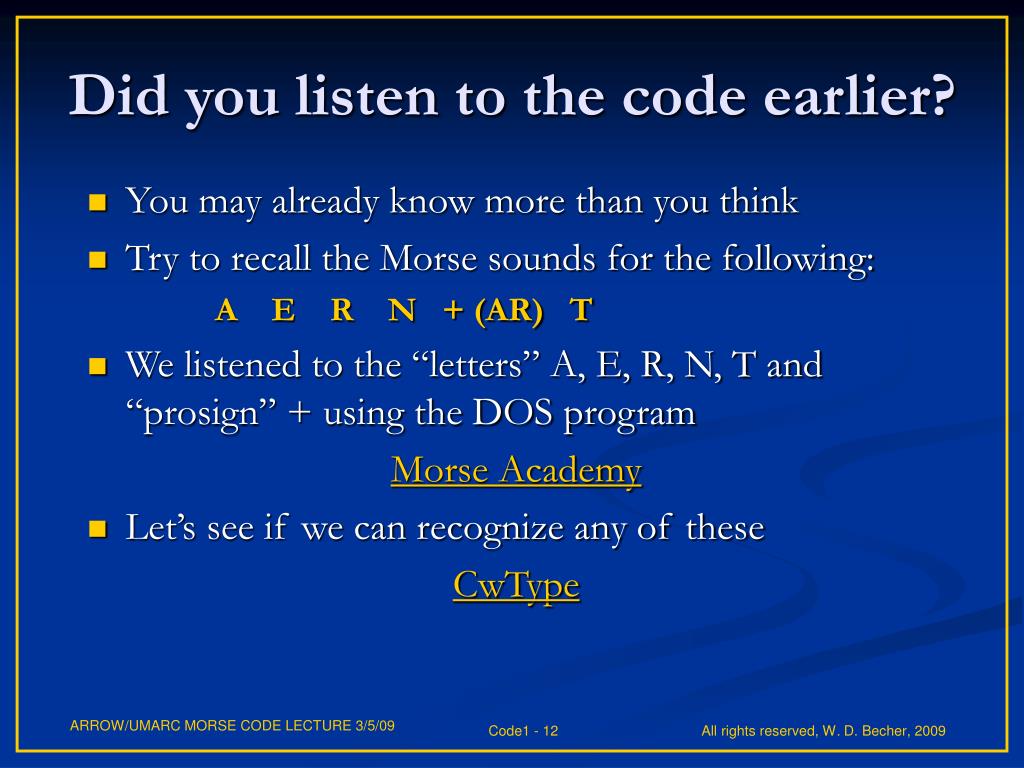 Did you listen to the code earlier?

You may already know more than you think

Try to recall the Morse sounds for the following:

A E R N + (AR) T

We listened to the “letters” A, E, R, N, T and “prosign” + using the DOS program

Morse Academy

Let’s see if we can recognize any of these

CwType

ARROW/UMARC MORSE CODE LECTURE 3/5/09

Code1 - 12

All rights reserved, W. D. Becher, 2009